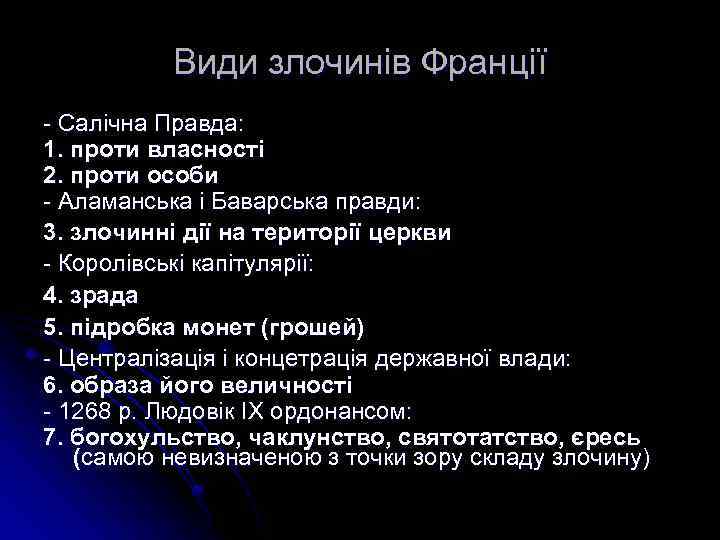 Види злочинів Франції

- Салічна Правда:
1. проти власності
2. проти особи
- Аламанська і Баварська правди:
3. злочинні дії на території церкви
- Королівські капітулярії:
4. зрада
5. підробка монет (грошей)
- Централізація і концетрація державної влади:
6. образа його величності
- 1268 р. Людовік IX ордонансом:
7. богохульство, чаклунство, святотатство, єресь (самою невизначеною з точки зору складу злочину)